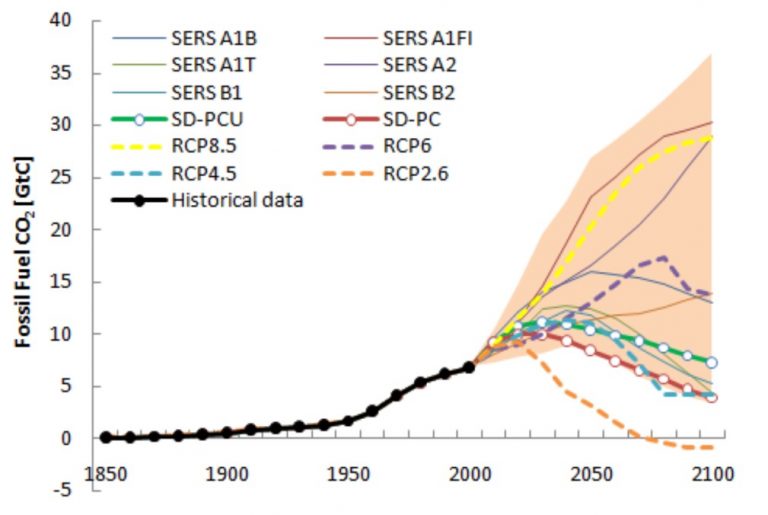 40
35
30
25
20
15
10
5
0
-5

Fossil Fuel $CO_2$ [GtC]

SERS A1B
SERS A1FI
SERS A1T
SERS A2
SERS B1
SERS B2
SD-PCU
SD-PC
RCP8.5
RCP6
RCP4.5
RCP2.6
Historical data

1850
1900
1950
2000
2050
2100